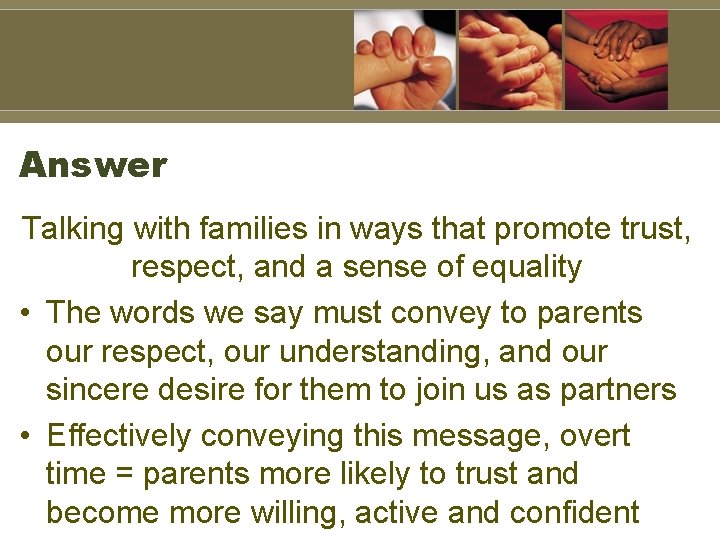 Answer

Talking with families in ways that promote trust, respect, and a sense of equality

• The words we say must convey to parents our respect, our understanding, and our sincere desire for them to join us as partners

• Effectively conveying this message, overt time = parents more likely to trust and become more willing, active and confident